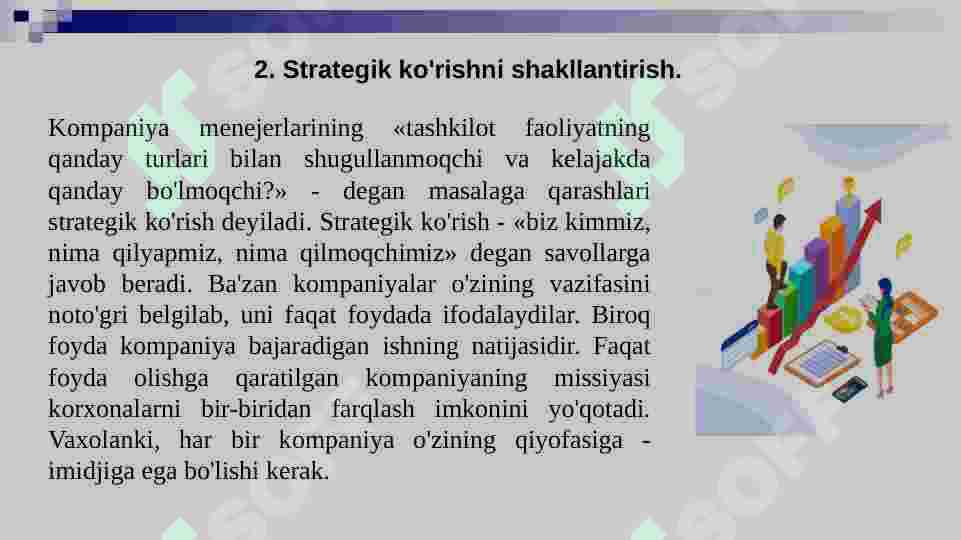 2. Strategik ko'rishni shakllantirish.

Kompaniya menejerlarining «tashkilot faoliyatning qanday turlari bilan shugullanmoqchi va kelajakda qanday bo'lmoqchi?» - degan masalaga qarashlari strategik ko'rish deyiladi. Strategik ko'rish - «biz kimmiz, nima qilyapmiz, nima qilmoqchimiz» degan savollarga javob beradi. Ba'zan kompaniyalar o'zining vazifasini noto'gri belgilab, uni faqat foydada ifodalaydilar. Biroq foyda kompaniya bajaradigan ishning natijasidir. Faqat foyda olishga qaratilgan kompaniyaning missiyasi korxonalarni bir-biridan farqlash imkonini yo'qotadi. Vaxolanki, har bir kompaniya o'zining qiyofasiga - imidjiga ega bo'lishi kerak.